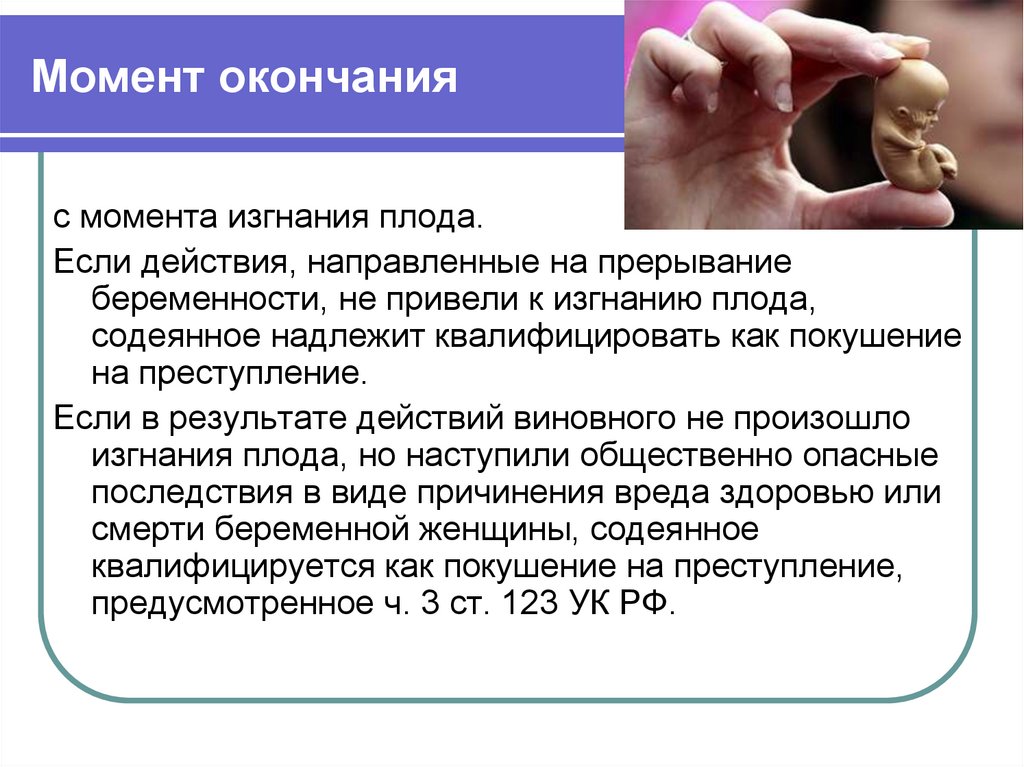 Момент окончания

с момента изгнания плода.

Если действия, направленные на прерывание беременности, не привели к изгнанию плода, содеянное надлежит квалифицировать как покушение на преступление.

Если в результате действий виновного не произошло изгнания плода, но наступили общественно опасные последствия в виде причинения вреда здоровью или смерти беременной женщины, содеянное квалифицируется как покушение на преступление, предусмотренное ч. 3 ст. 123 УК РФ.